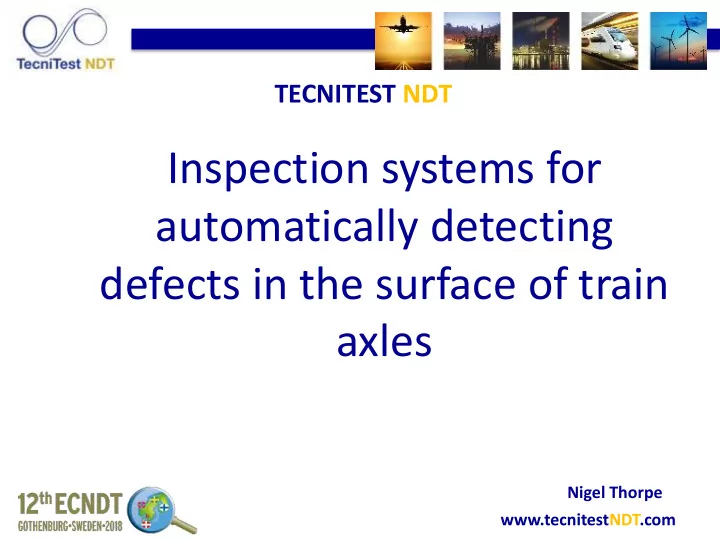 TecniTest NDT

TECNITEST NDT

Inspection systems for automatically detecting defects in the surface of train axles

12th ECNDT
GOTHENBURG•SWEDEN•2018

Nigel Thorpe
www.tecnitestNDT.com